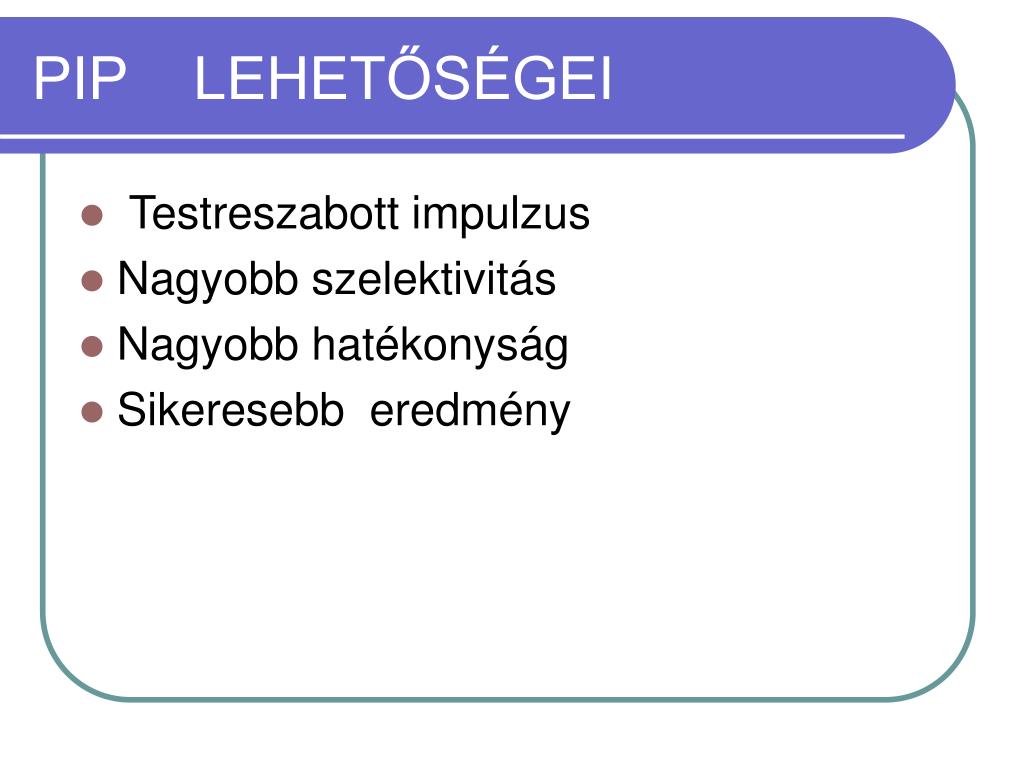 PIP LEHETŐSÉGEI

- Testreszabott impulzus
- Nagyobb szelektivitás
- Nagyobb hatékonyság
- Sikeresebb eredmény